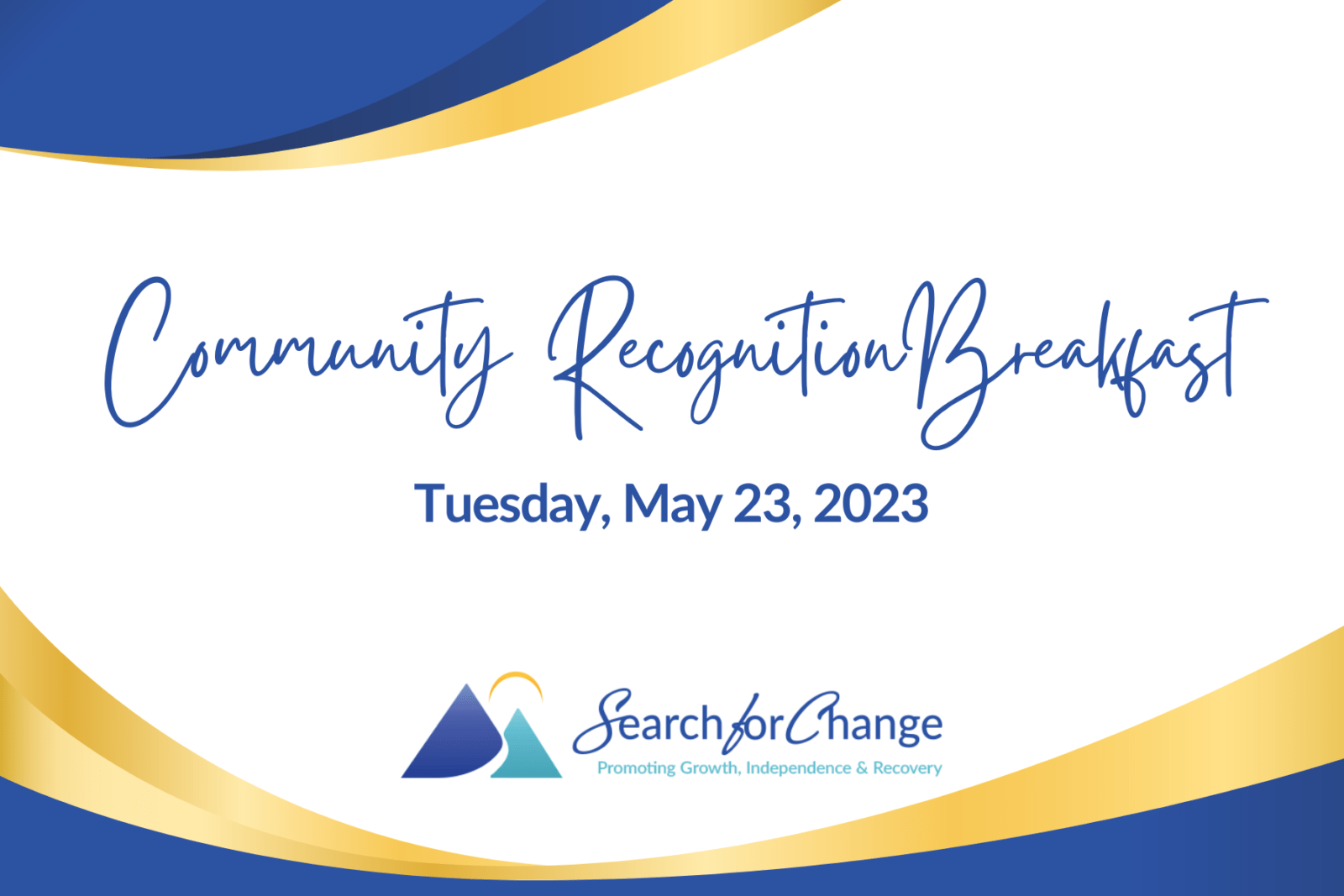 Community Recognition Breakfast

Tuesday, May 23, 2023

Search for Change
Promoting Growth, Independence & Recovery